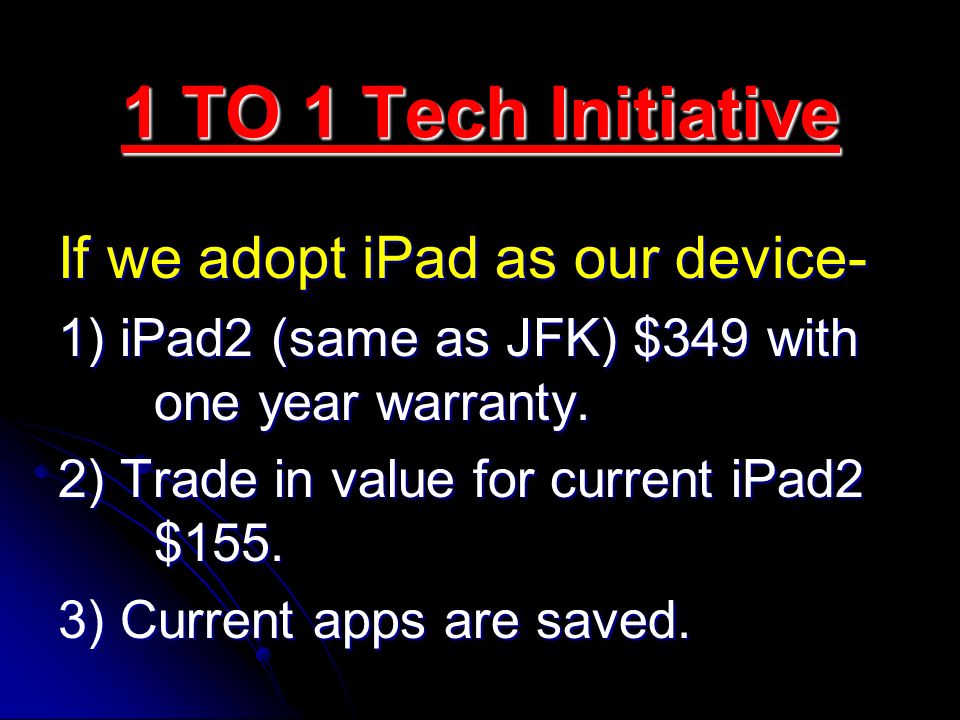 1 TO 1 Tech Initiative

If we adopt iPad as our device-

1) iPad2 (same as JFK) \$349 with one year warranty.

2) Trade in value for current iPad2 \$155.

3) Current apps are saved.